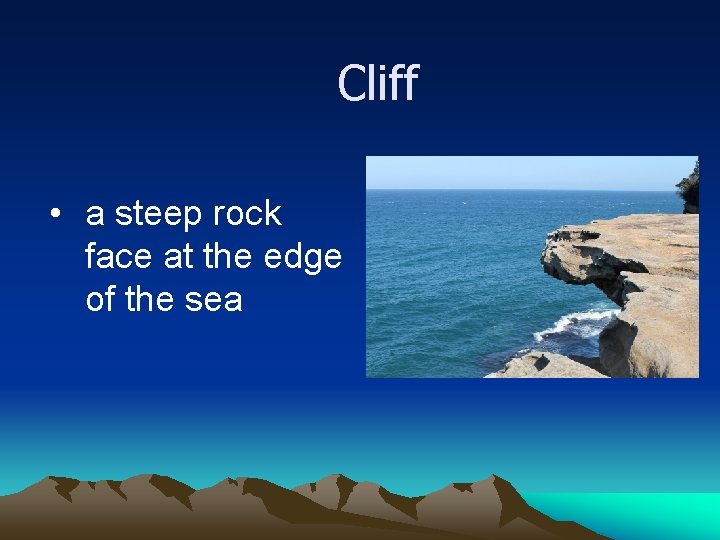 Cliff

• a steep rock face at the edge of the sea